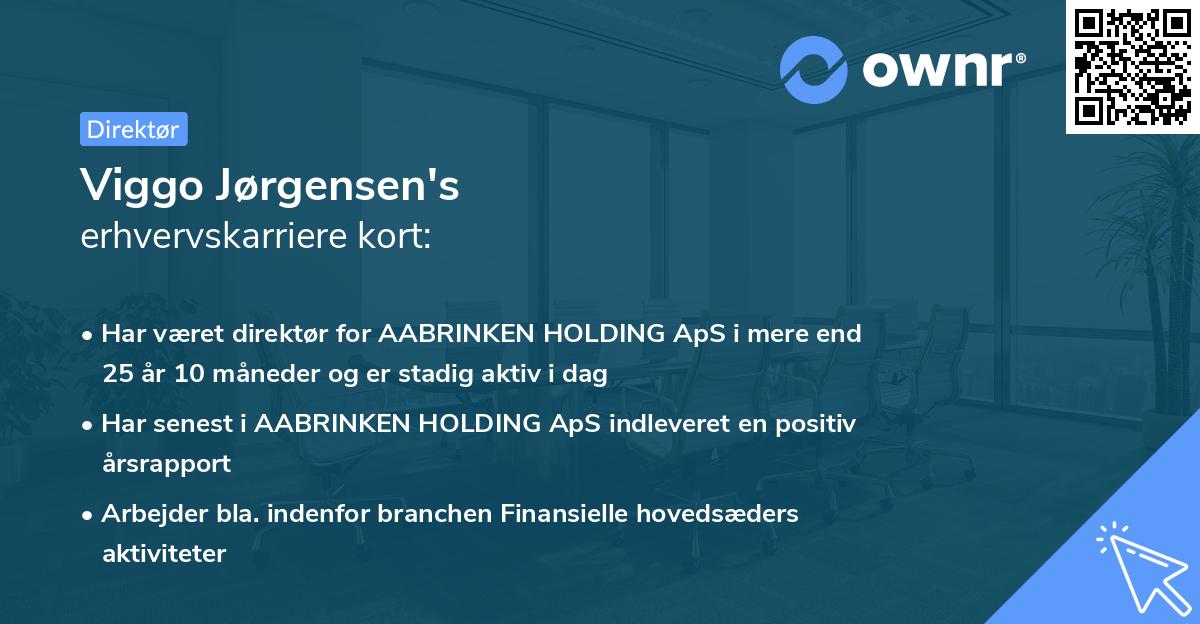 ownr®

Direktør

Viggo Jørgensen's
erhvervskarriere kort:

• Har været direktør for AABRINKEN HOLDING ApS i mere end 25 år 10 måneder og er stadig aktiv i dag

• Har senest i AABRINKEN HOLDING ApS indleveret en positiv årsrapport

• Arbejder bla. indenfor branchen Finansielle hovedsæders aktiviteter